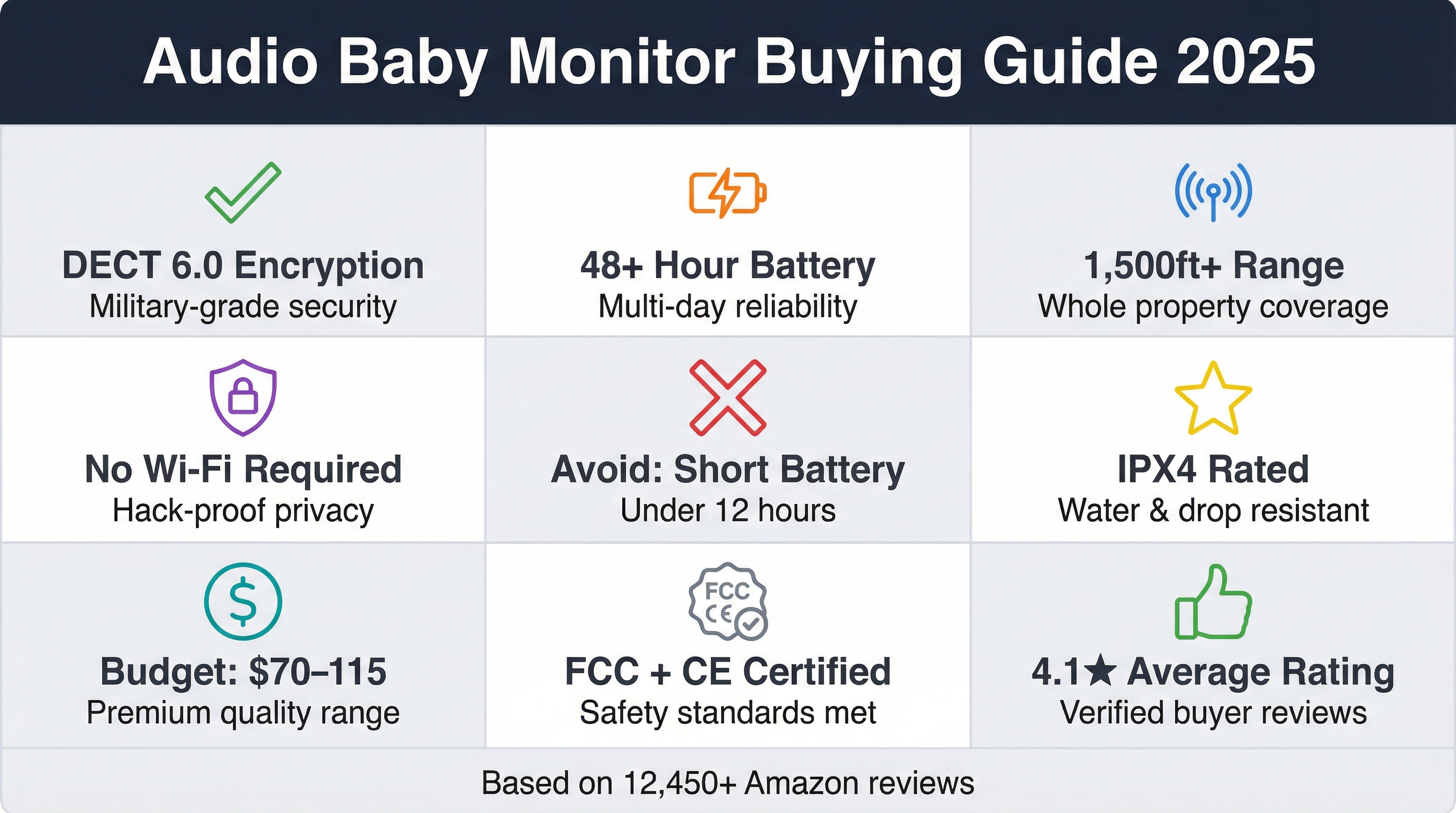 Audio Baby Monitor Buying Guide 2025

DECT 6.0 Encryption
Military-grade security

48+ Hour Battery
Multi-day reliability

1,500ft+ Range
Whole property coverage

No Wi-Fi Required
Hack-proof privacy

Avoid: Short Battery
Under 12 hours

IPX4 Rated
Water & drop resistant

Budget: $70–115
Premium quality range

FCC CE

FCC + CE Certified
Safety standards met

4.1★ Average Rating
Verified buyer reviews

Based on 12,450+ Amazon reviews